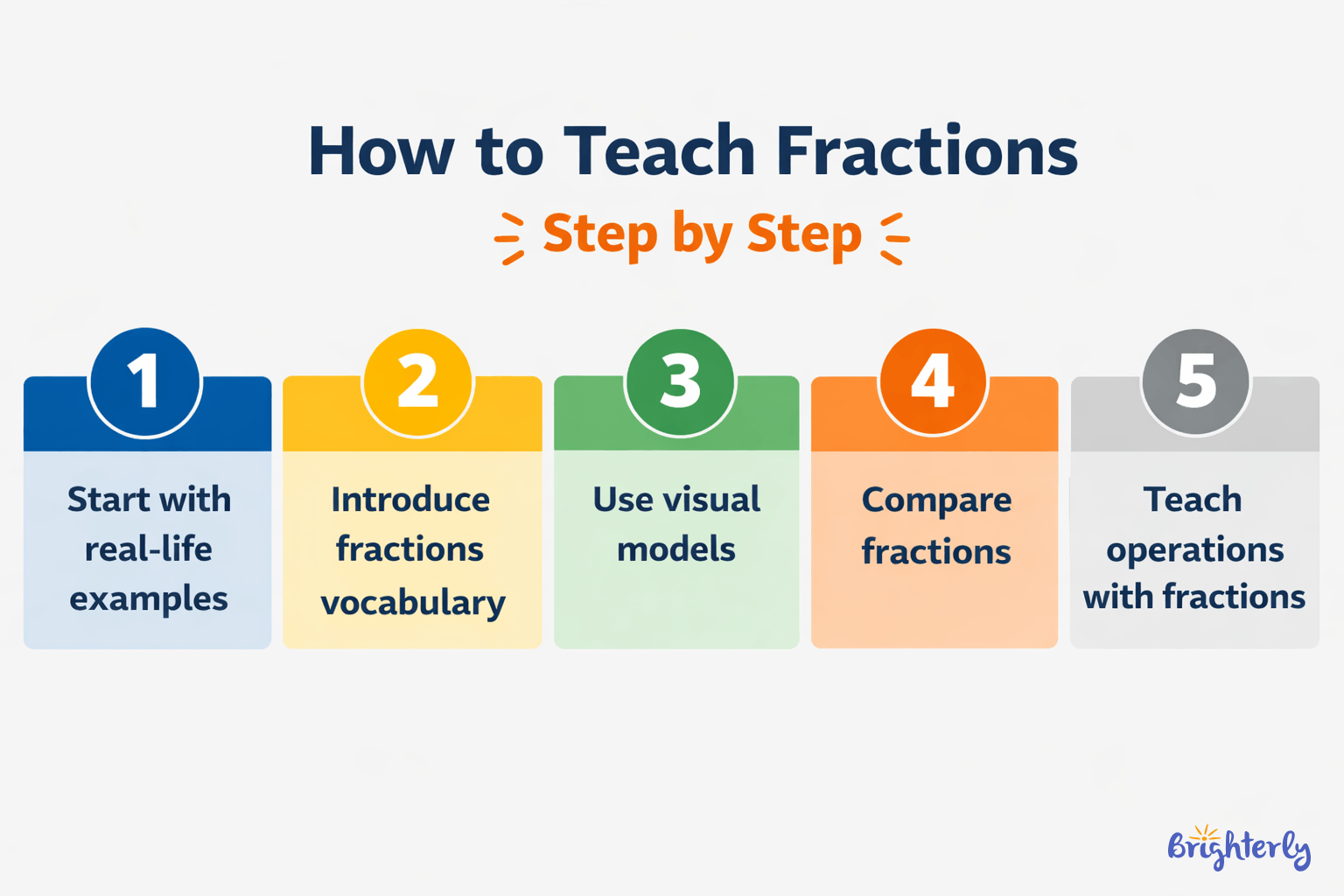 How to Teach Fractions

Step by Step

1
Start with real-life examples

2
Introduce fractions vocabulary

3
Use visual models

4
Compare fractions

5
Teach operations with fractions

Brighterly